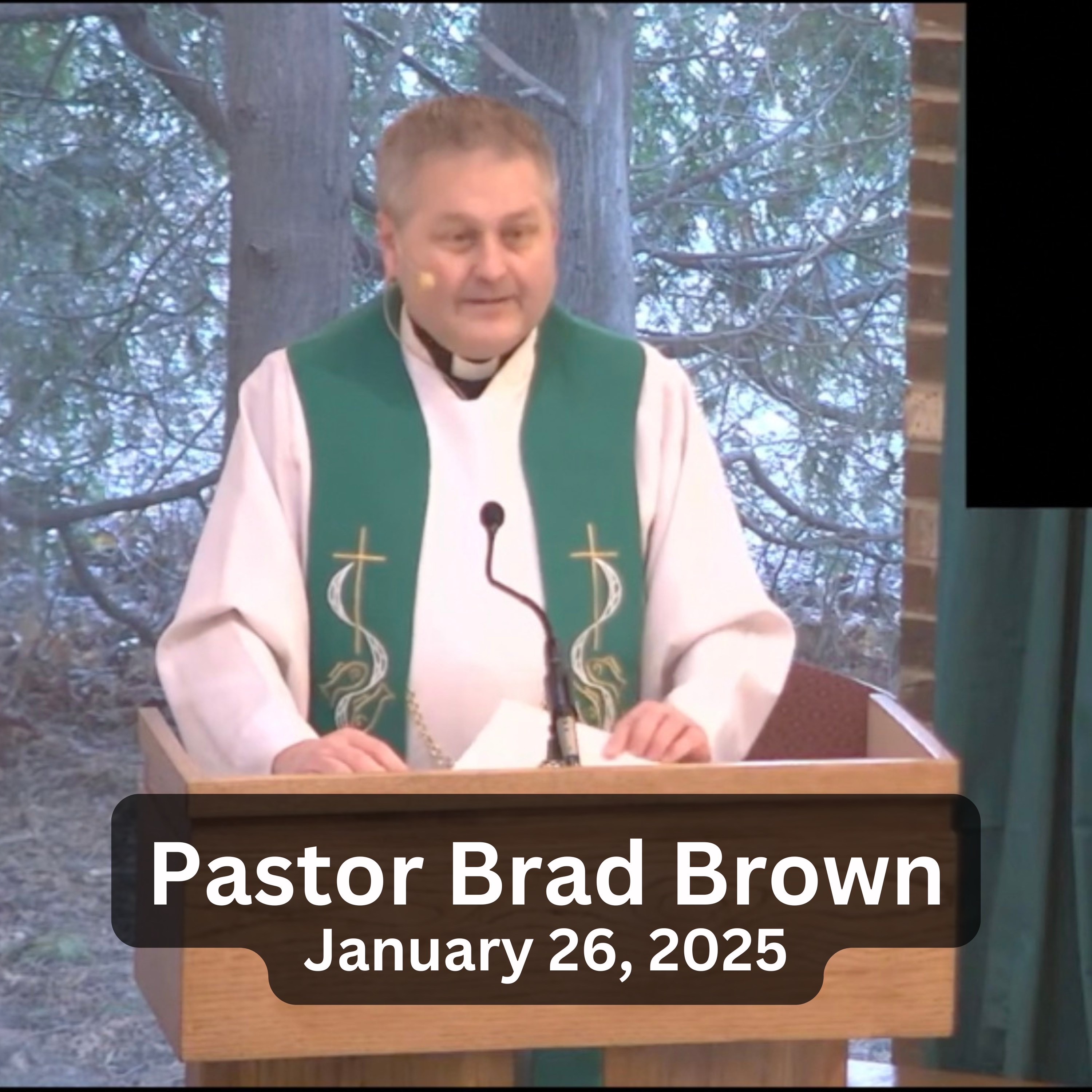 Pastor Brad Brown
January 26, 2025